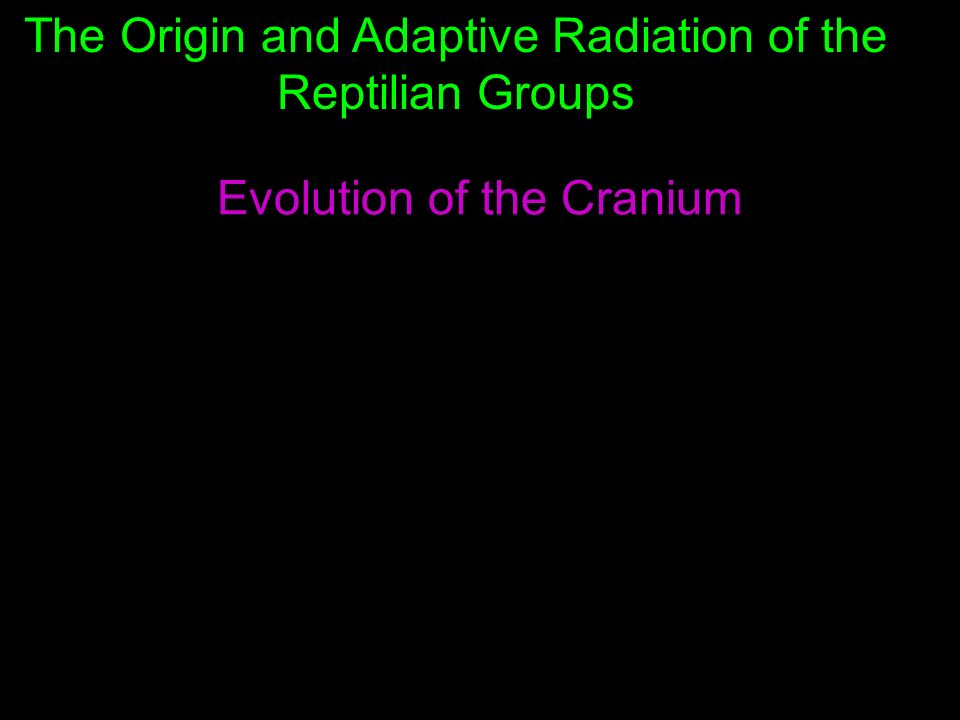 The Origin and Adaptive Radiation of the Reptilian Groups

Evolution of the Cranium